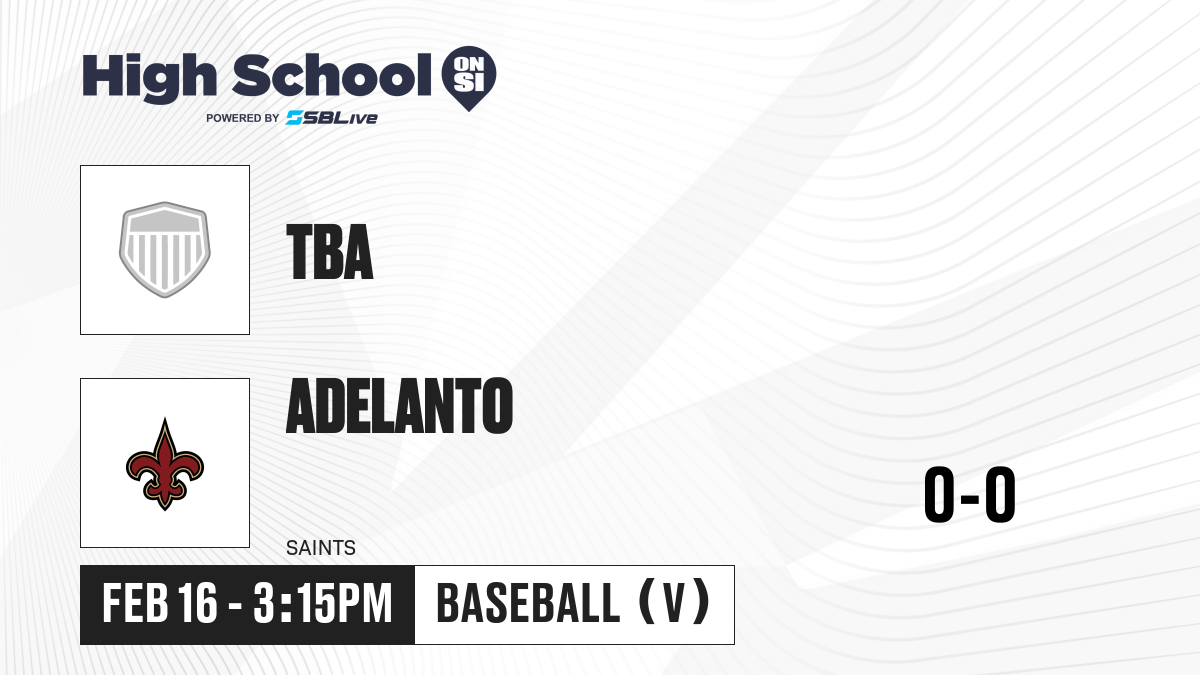 High School ON SI
POWERED BY SBLive

TBA

ADELANTO

SAINTS

0-0

FEB 16 - 3:15PM

BASEBALL (V)